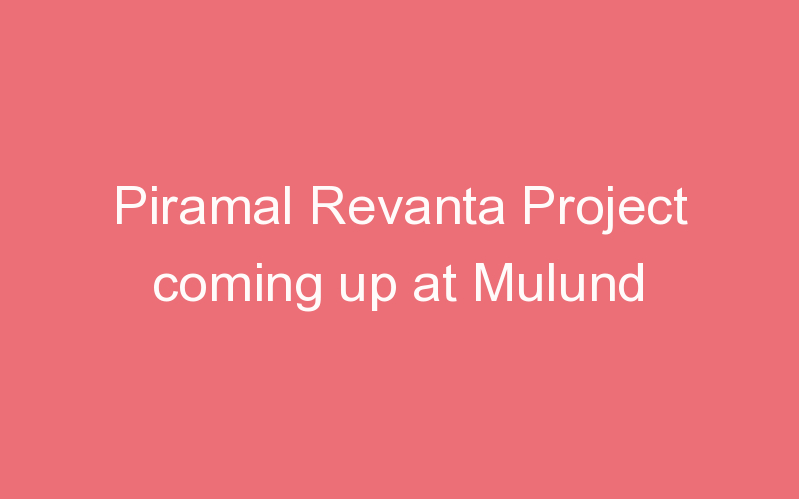 Piramal Revanta Project coming up at Mulund